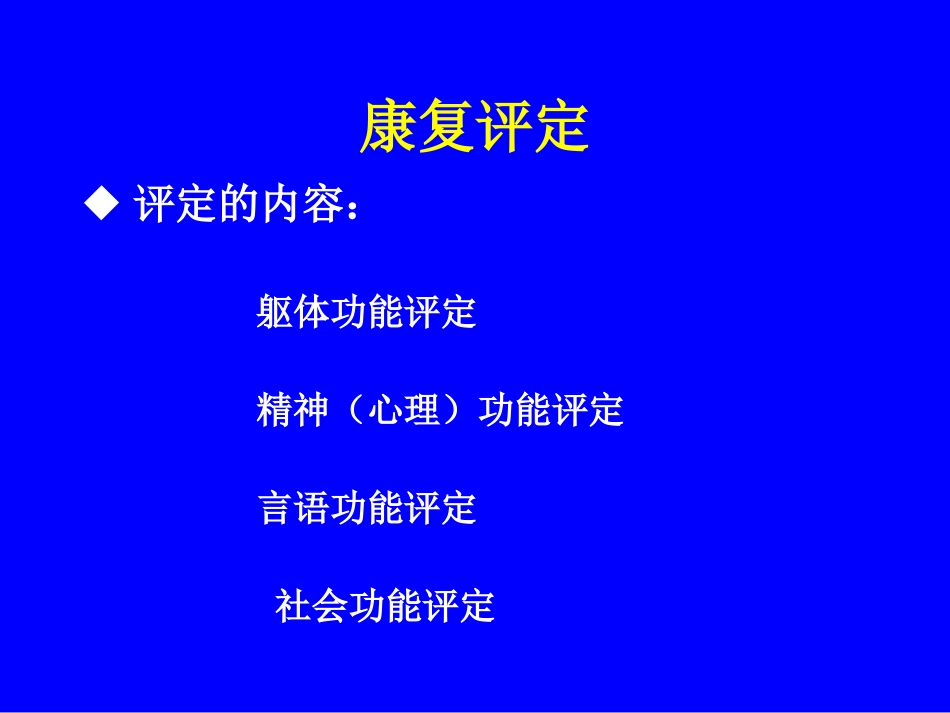 康复评定

◆ 评定的内容：

躯体功能评定

精神（心理）功能评定

言语功能评定

社会功能评定